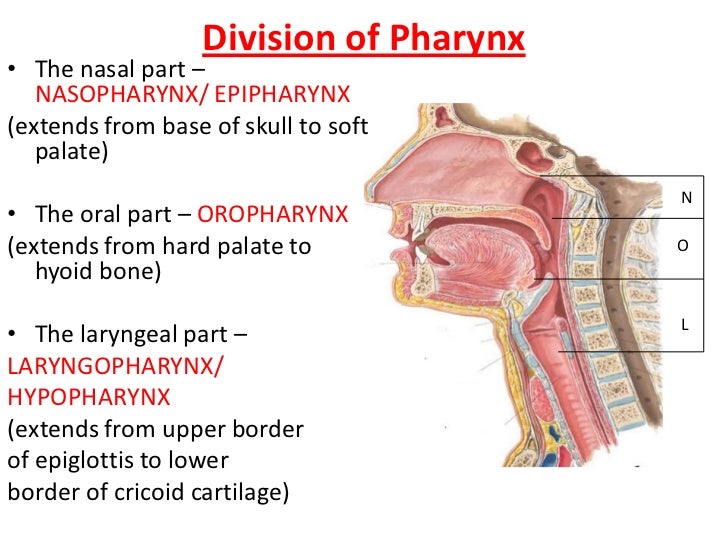 Division of Pharynx

• The nasal part – NASOPHARYNX/ EPIPHARYNX
(extends from base of skull to soft palate)

• The oral part – OROPHARYNX
(extends from hard palate to hyoid bone)

• The laryngeal part –
LARYNGOPHARYNX/
HYPOPHARYNX
(extends from upper border of epiglottis to lower border of cricoid cartilage)

N

O

L